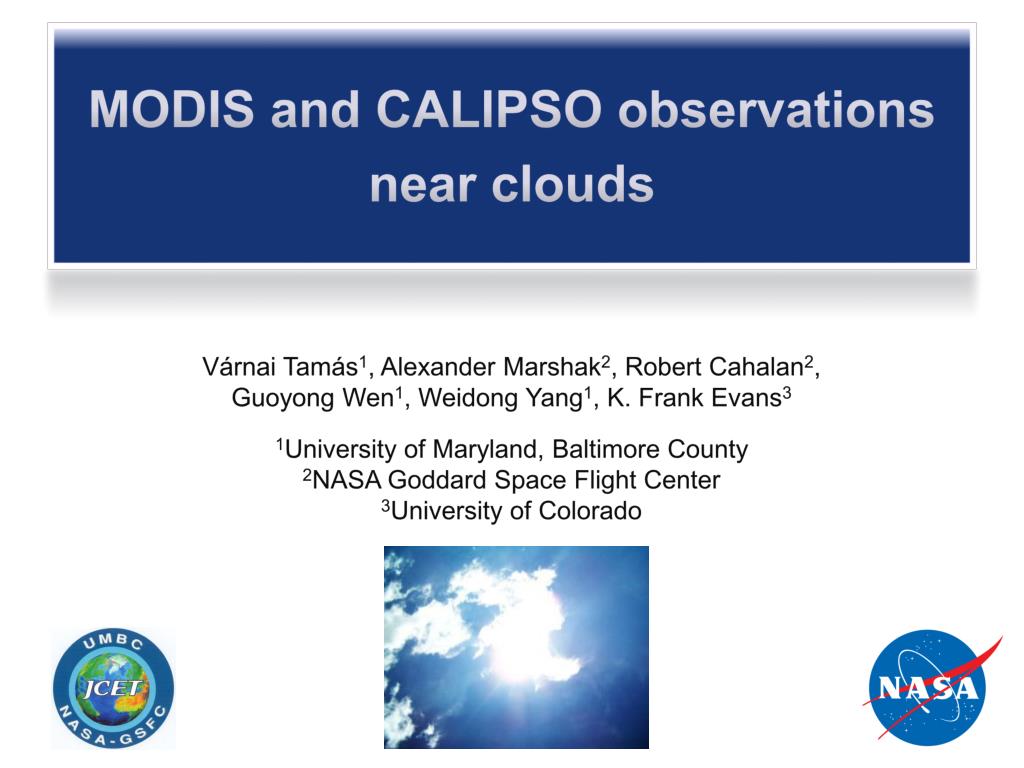 MODIS and CALIPSO observations near clouds

Várnai Tamás$^1$, Alexander Marshak$^2$, Robert Cahalan$^2$, Guoyong Wen$^1$, Weidong Yang$^1$, K. Frank Evans$^3$

$^1$University of Maryland, Baltimore County
$^2$NASA Goddard Space Flight Center
$^3$University of Colorado

UMBC JCET NASA-GSFC

NASA